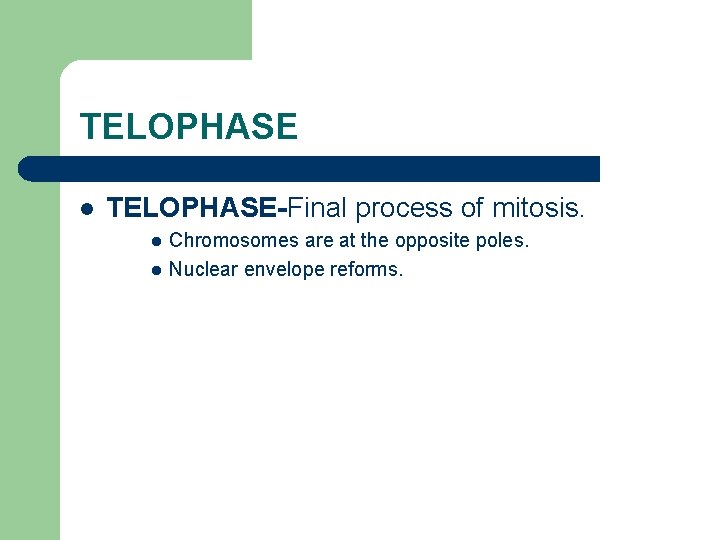 TELOPHASE

- TELOPHASE-Final process of mitosis.
  - Chromosomes are at the opposite poles.
  - Nuclear envelope reforms.